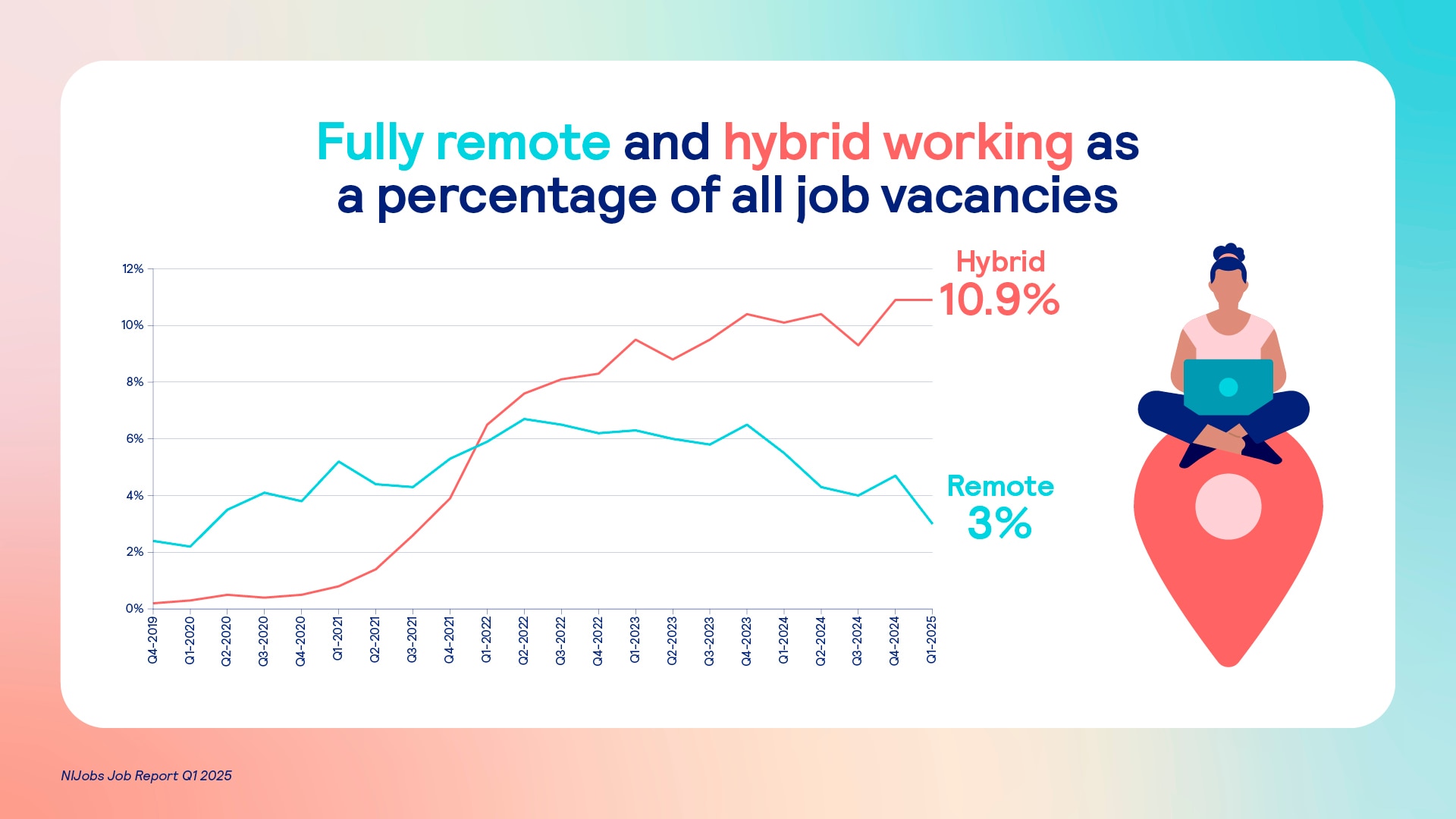 Fully remote and hybrid working as a percentage of all job vacancies

12%
10%
8%
6%
4%
2%
0%

Q4-2019
Q1-2020
Q2-2020
Q3-2020
Q4-2020
Q1-2021
Q2-2021
Q3-2021
Q4-2021
Q1-2022
Q2-2022
Q3-2022
Q4-2022
Q1-2023
Q2-2023
Q3-2023
Q4-2023
Q1-2024
Q2-2024
Q3-2024
Q4-2024
Q1-2025

Hybrid
10.9%

Remote
3%

NIJobs Job Report Q1 2025